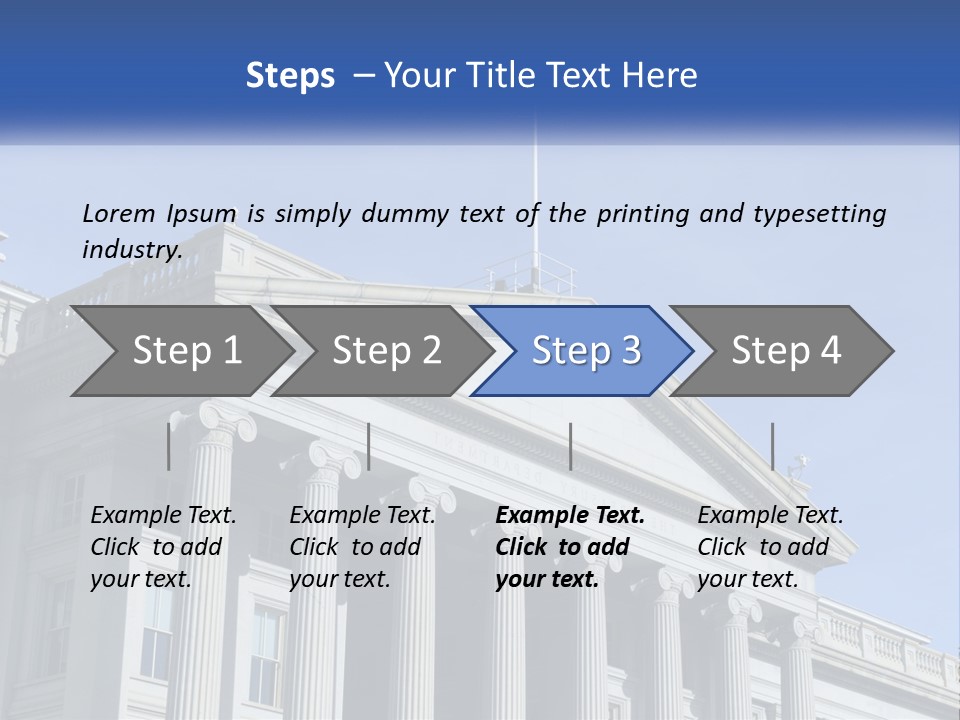 Steps – Your Title Text Here

Lorem Ipsum is simply dummy text of the printing and typesetting industry.

Step 1

Step 2

Step 3

Step 4

Example Text. Click to add your text.

Example Text. Click to add your text.

Example Text. Click to add your text.

Example Text. Click to add your text.